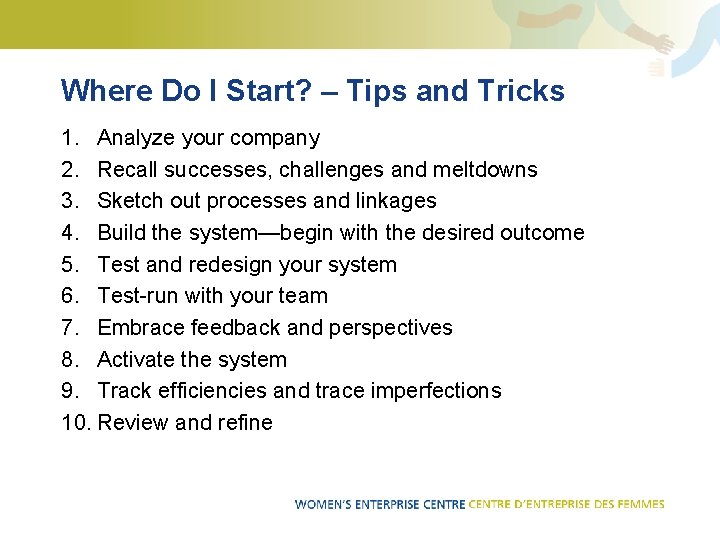 Where Do I Start? – Tips and Tricks

1. Analyze your company
2. Recall successes, challenges and meltdowns
3. Sketch out processes and linkages
4. Build the system—begin with the desired outcome
5. Test and redesign your system
6. Test-run with your team
7. Embrace feedback and perspectives
8. Activate the system
9. Track efficiencies and trace imperfections
10. Review and refine

WOMEN'S ENTERPRISE CENTRE CENTRE D'ENTREPRISE DES FEMMES